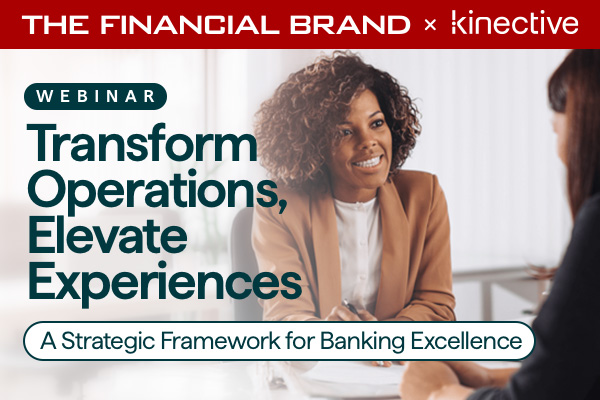 THE FINANCIAL BRAND × kinective

WEBINAR

Transform Operations, Elevate Experiences

A Strategic Framework for Banking Excellence